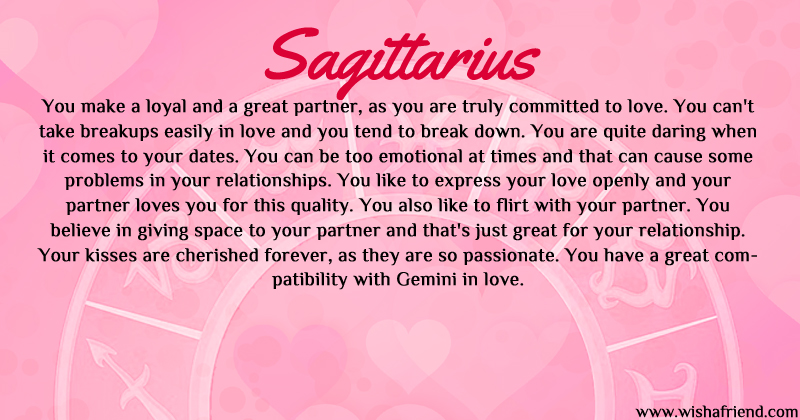 Sagittarius

You make a loyal and a great partner, as you are truly committed to love. You can't take breakups easily in love and you tend to break down. You are quite daring when it comes to your dates. You can be too emotional at times and that can cause some problems in your relationships. You like to express your love openly and your partner loves you for this quality. You also like to flirt with your partner. You believe in giving space to your partner and that's just great for your relationship. Your kisses are cherished forever, as they are so passionate. You have a great compatibility with Gemini in love.

www.wishafriend.com